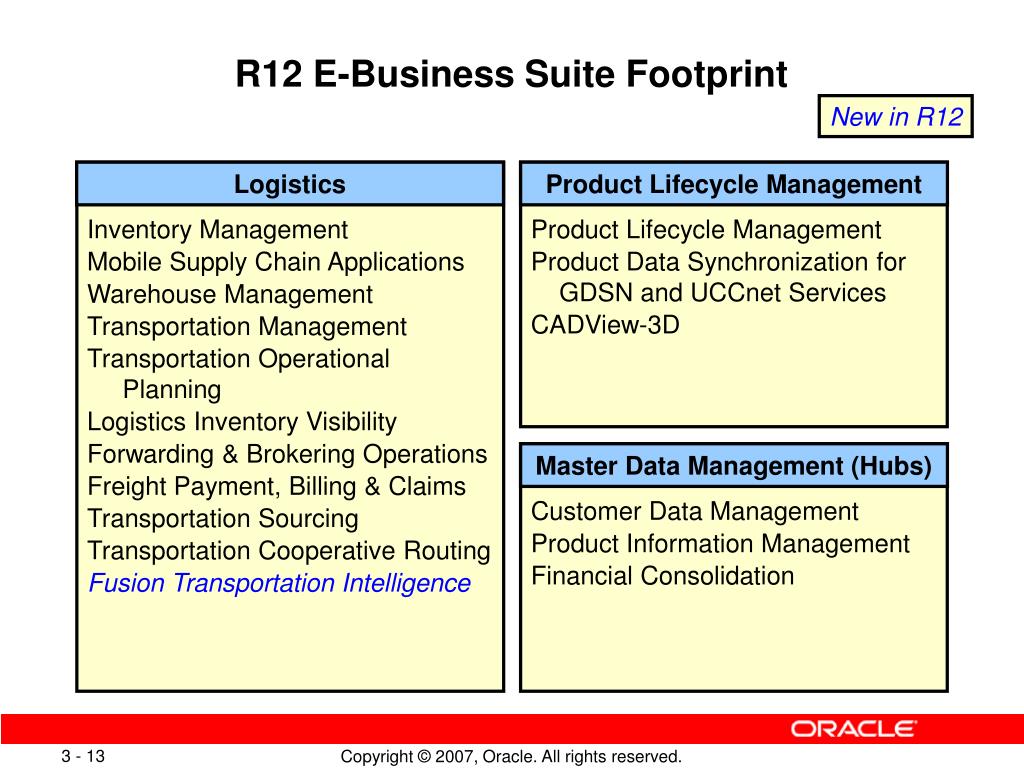 R12 E-Business Suite Footprint

New in R12

Logistics

Inventory Management
Mobile Supply Chain Applications
Warehouse Management
Transportation Management
Transportation Operational Planning
Logistics Inventory Visibility
Forwarding & Brokering Operations
Freight Payment, Billing & Claims
Transportation Sourcing
Transportation Cooperative Routing
Fusion Transportation Intelligence

Product Lifecycle Management

Product Lifecycle Management
Product Data Synchronization for GDSN and UCCnet Services
CADView-3D

Master Data Management (Hubs)

Customer Data Management
Product Information Management
Financial Consolidation

ORACLE

3 - 13

Copyright © 2007, Oracle. All rights reserved.